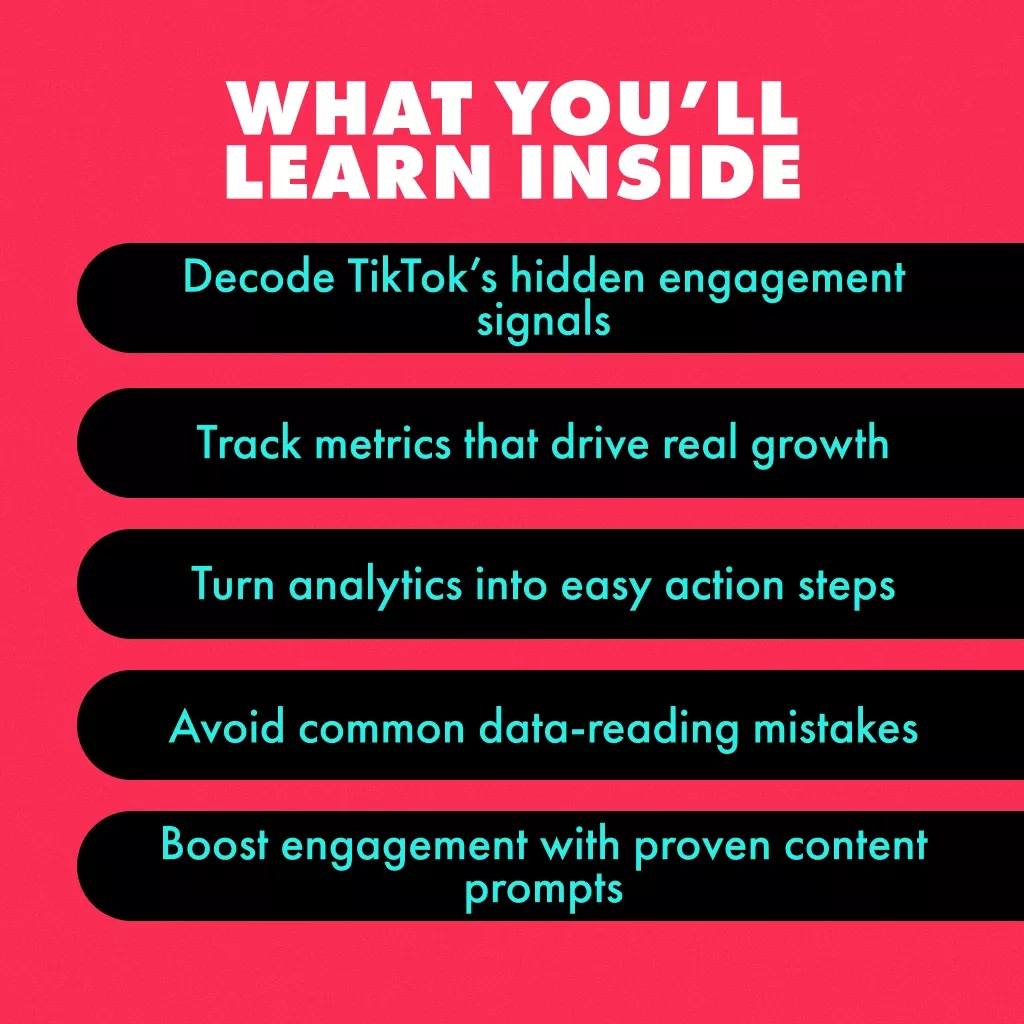 WHAT YOU'LL LEARN INSIDE

Decode TikTok's hidden engagement signals

Track metrics that drive real growth

Turn analytics into easy action steps

Avoid common data-reading mistakes

Boost engagement with proven content prompts